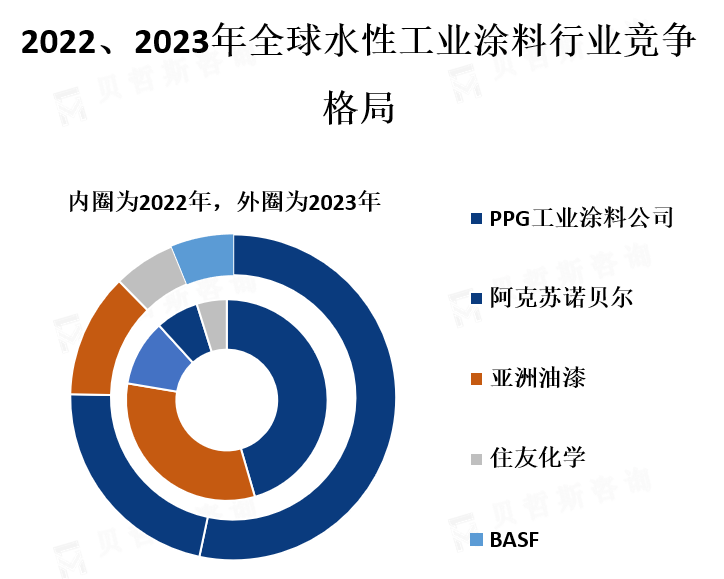 2022、2023年全球水性工业涂料行业竞争格局

内圈为2022年，外圈为2023年

PPG工业涂料公司

阿克苏诺贝尔

亚洲油漆

住友化学

BASF

贝哲斯咨询